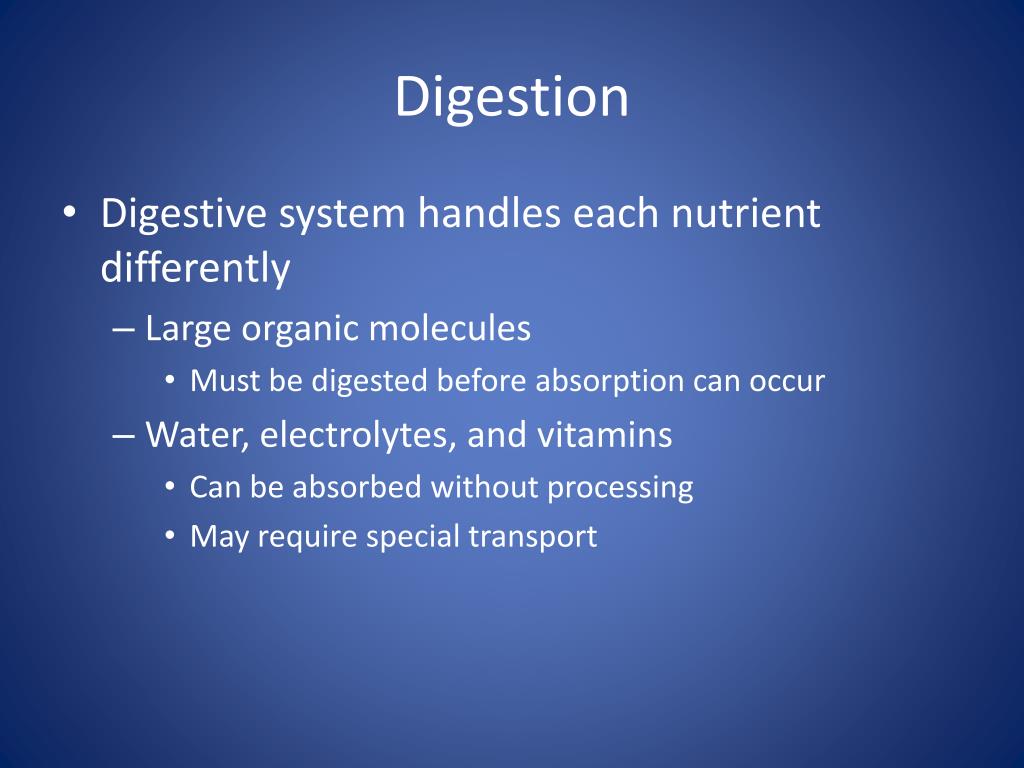 Digestion

• Digestive system handles each nutrient differently
– Large organic molecules
• Must be digested before absorption can occur
– Water, electrolytes, and vitamins
• Can be absorbed without processing
• May require special transport